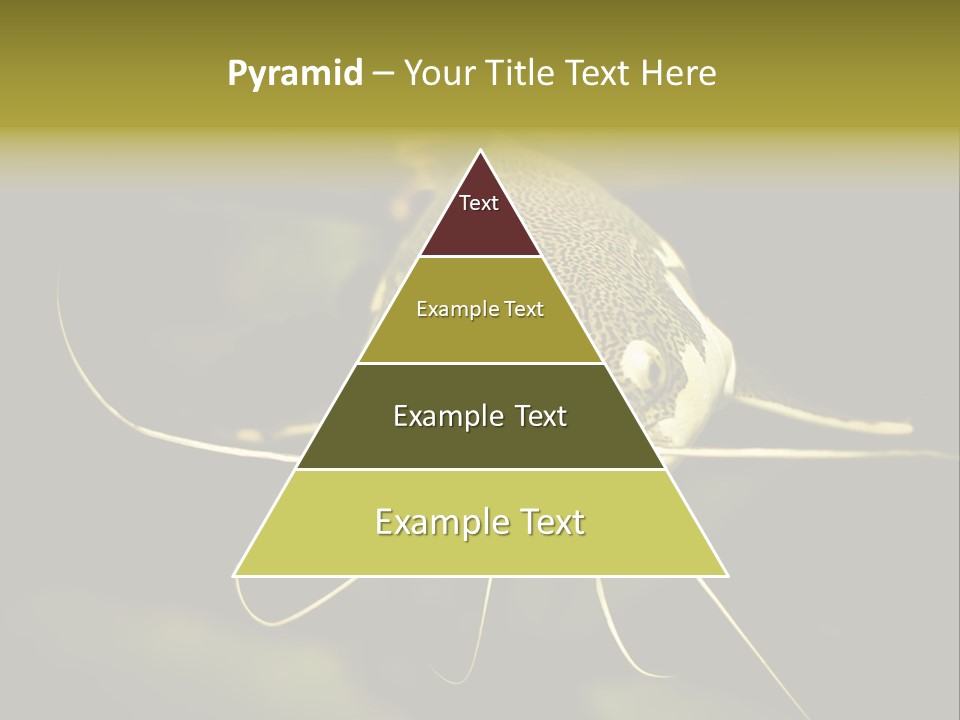 Pyramid – Your Title Text Here

Text

Example Text

Example Text

Example Text